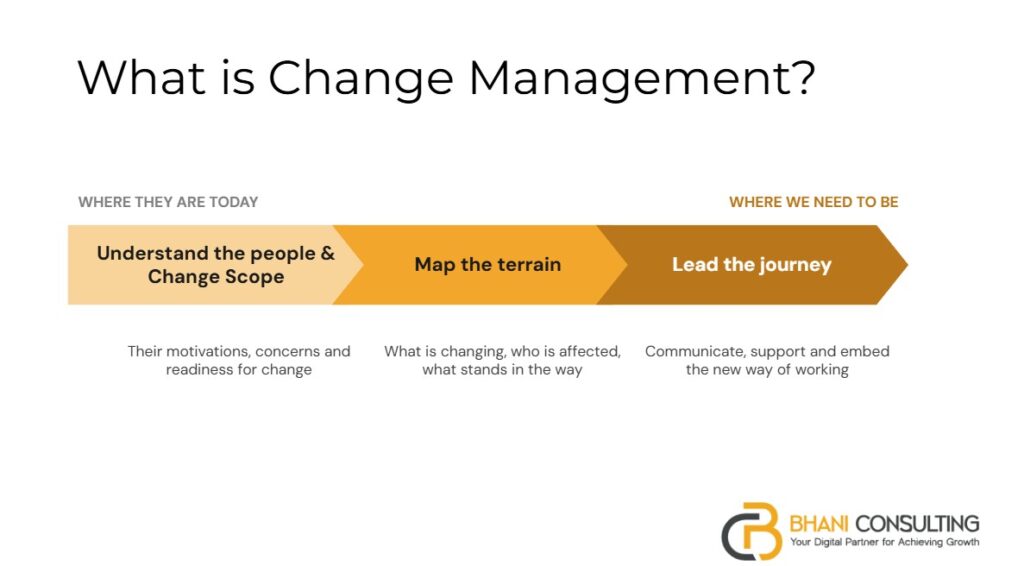 What is Change Management?

WHERE THEY ARE TODAY

WHERE WE NEED TO BE

Understand the people & Change Scope

Map the terrain

Lead the journey

Their motivations, concerns and readiness for change

What is changing, who is affected, what stands in the way

Communicate, support and embed the new way of working

BHANI CONSULTING
Your Digital Partner for Achieving Growth